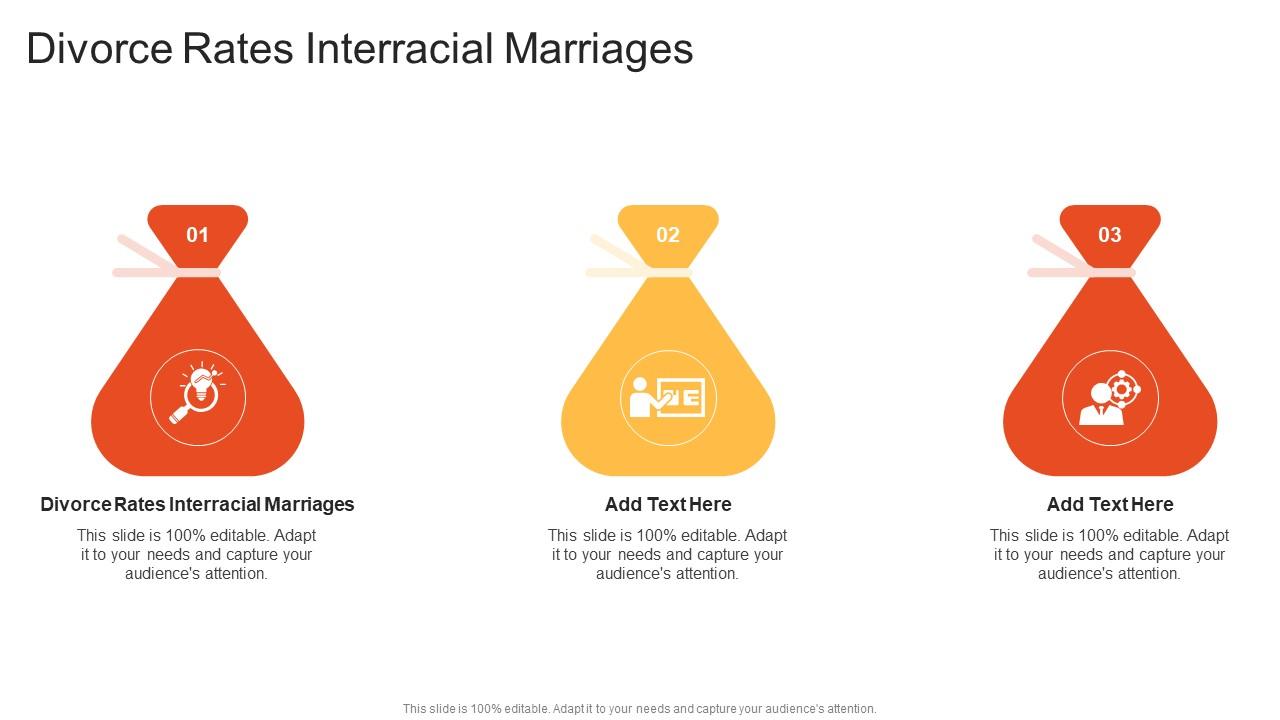 Divorce Rates Interracial Marriages

01

Divorce Rates Interracial Marriages

This slide is 100% editable. Adapt it to your needs and capture your audience's attention.

02

Add Text Here

This slide is 100% editable. Adapt it to your needs and capture your audience's attention.

03

Add Text Here

This slide is 100% editable. Adapt it to your needs and capture your audience's attention.

This slide is 100% editable. Adapt it to your needs and capture your audience's attention.